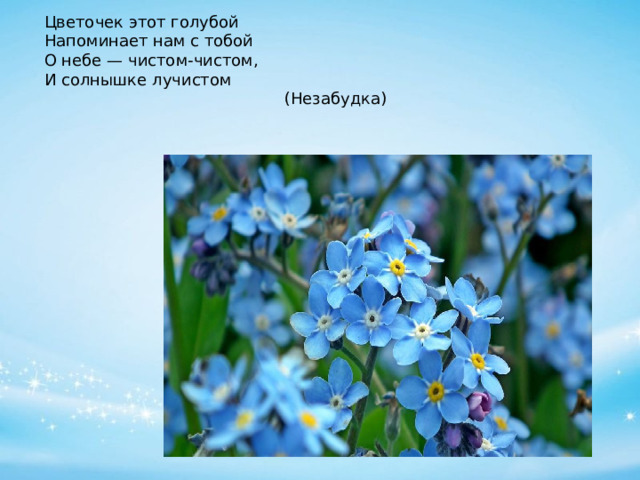 Цветочек этот голубой
Напоминает нам с тобой
О небе — чистом-чистом,
И солнышке лучистом

(Незабудка)